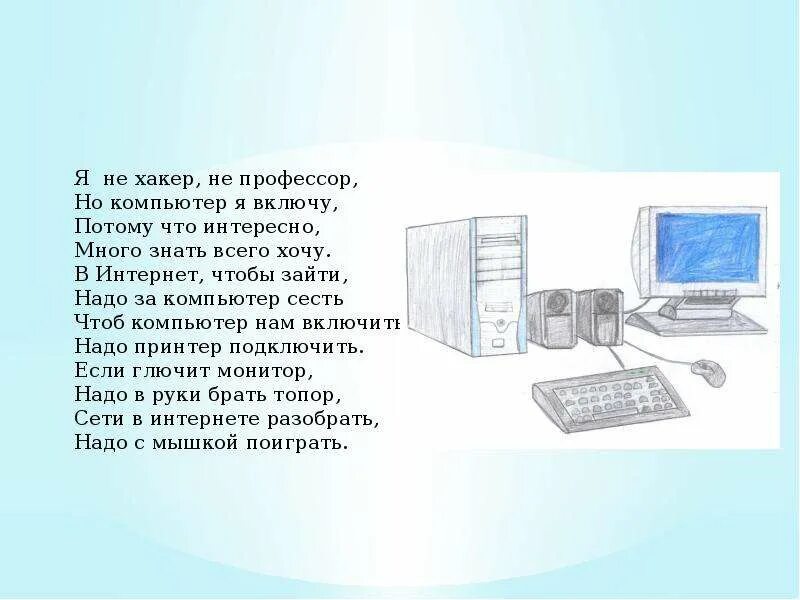 Я не хакер, не профессор,
Но компьютер я включу,
Потому что интересно,
Много знать всего хочу.
В Интернет, чтобы зайти,
Надо за компьютер сесть
Чтоб компьютер нам включить
Надо принтер подключить.
Если глючит монитор,
Надо в руки брать топор,
Сети в интернете разобрать,
Надо с мышкой поиграть.